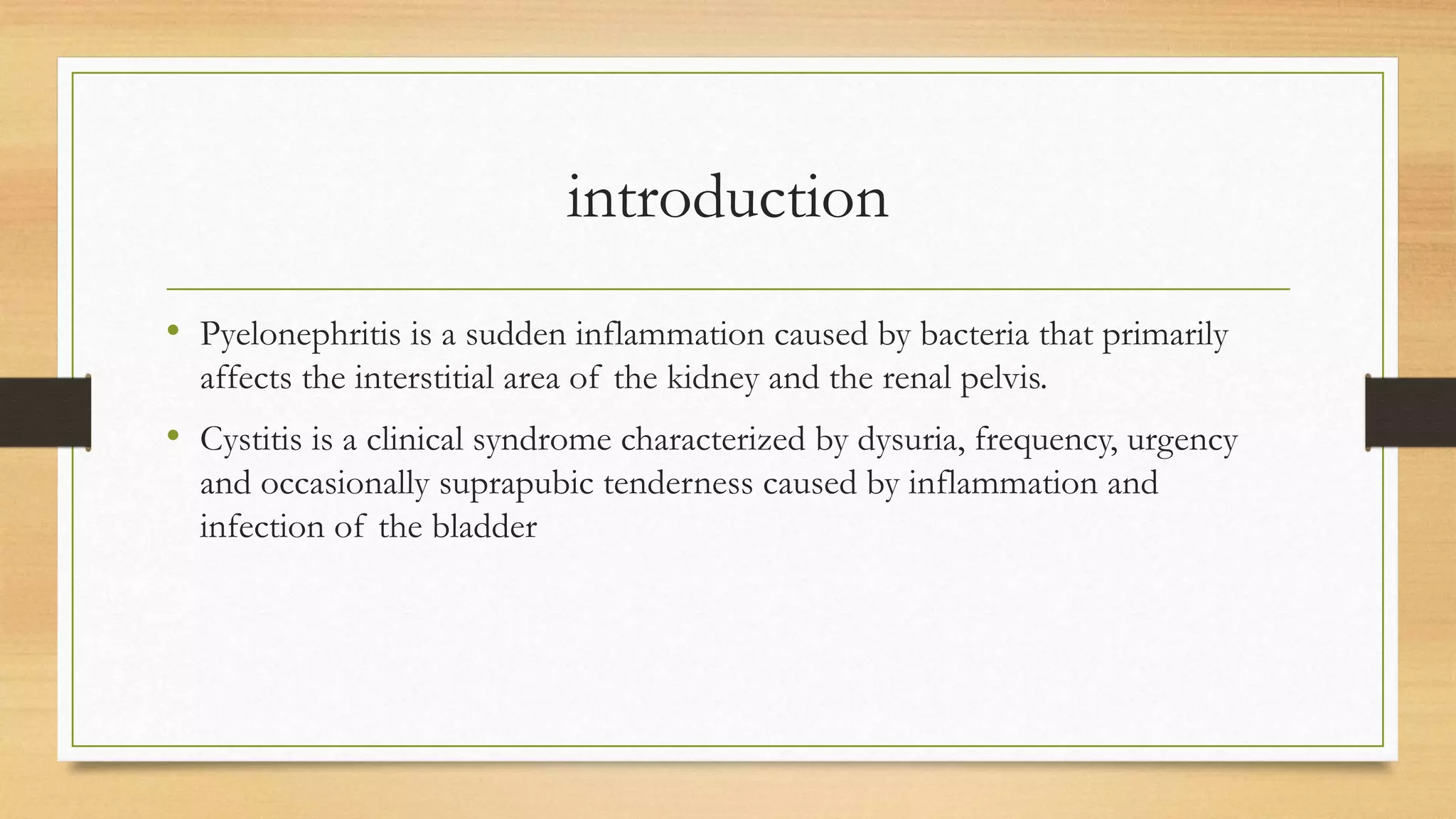 introduction

• Pyelonephritis is a sudden inflammation caused by bacteria that primarily affects the interstitial area of the kidney and the renal pelvis.

• Cystitis is a clinical syndrome characterized by dysuria, frequency, urgency and occasionally suprapubic tenderness caused by inflammation and infection of the bladder